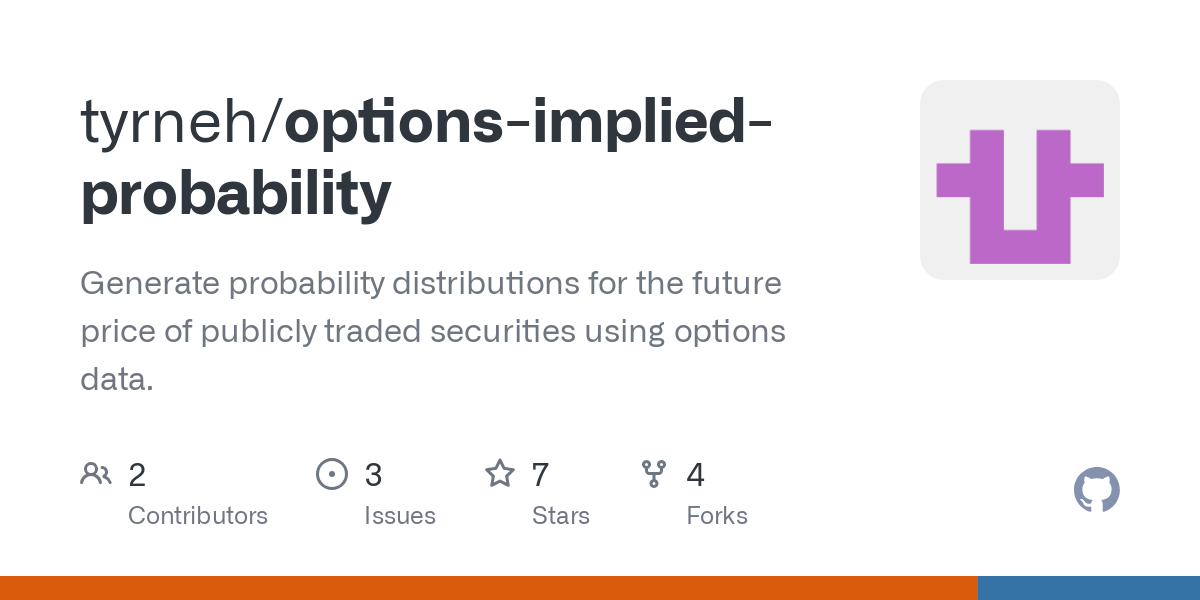 tyrneh/options-implied-probability

Generate probability distributions for the future price of publicly traded securities using options data.

2
Contributors

3
Issues

7
Stars

4
Forks